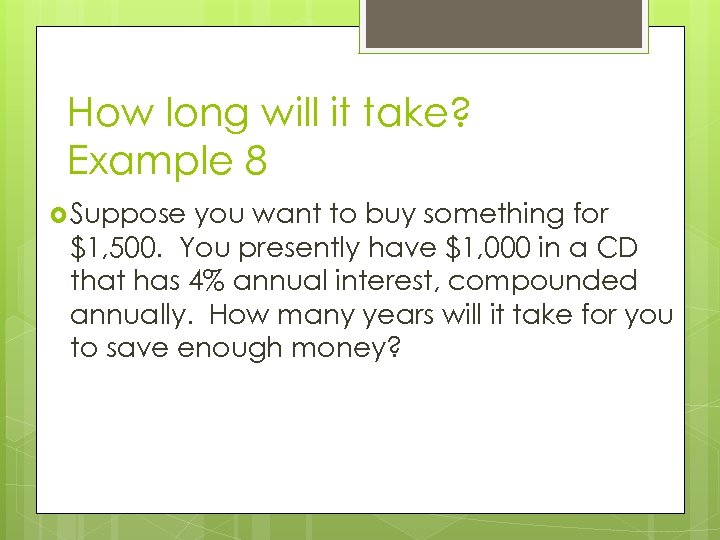 How long will it take?
Example 8

Suppose you want to buy something for \$1,500. You presently have \$1,000 in a CD that has 4% annual interest, compounded annually. How many years will it take for you to save enough money?